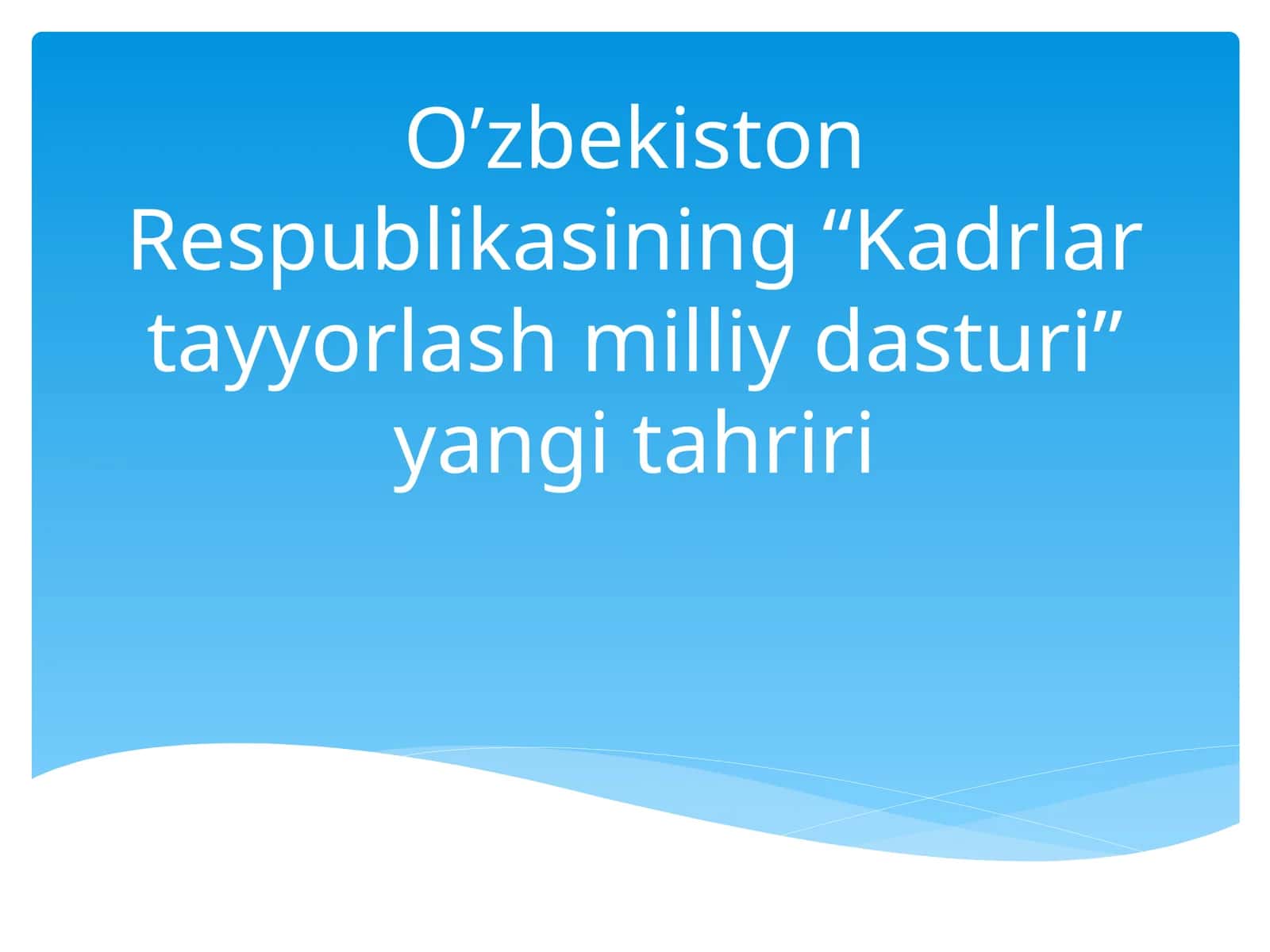 O’zbekiston Respublikasining “Kadrlar tayyorlash milliy dasturi” yangi tahriri